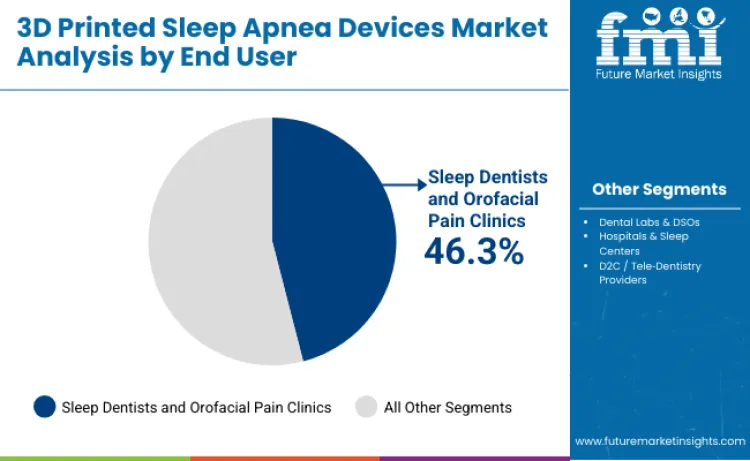 3D Printed Sleep Apnea Devices Market Analysis by End User

fmi
Future Market Insights

Sleep Dentists and Orofacial Pain Clinics
46.3%

Other Segments

- Dental Labs & DSOs
- Hospitals & Sleep Centers
- D2C / Tele-Dentistry Providers

Sleep Dentists and Orofacial Pain Clinics
All Other Segments

www.futuremarketinsights.com